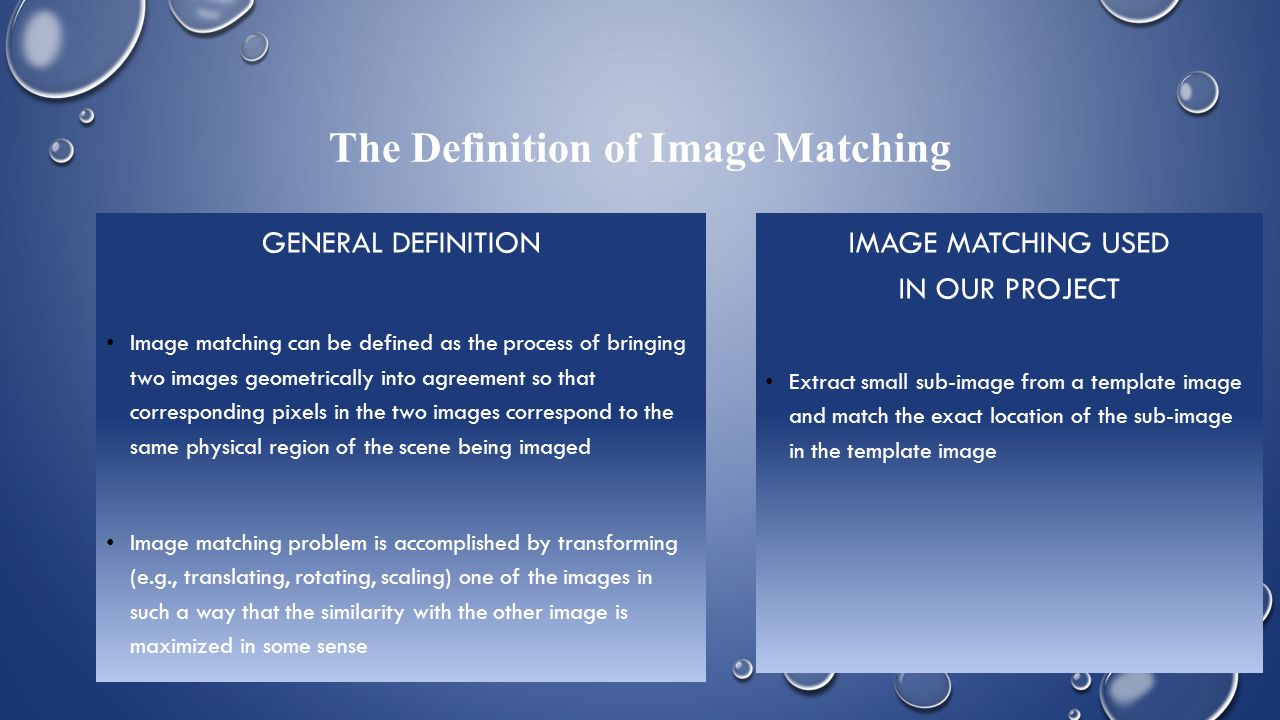 The Definition of Image Matching

GENERAL DEFINITION

• Image matching can be defined as the process of bringing two images geometrically into agreement so that corresponding pixels in the two images correspond to the same physical region of the scene being imaged

• Image matching problem is accomplished by transforming (e.g., translating, rotating, scaling) one of the images in such a way that the similarity with the other image is maximized in some sense

IMAGE MATCHING USED IN OUR PROJECT

• Extract small sub-image from a template image and match the exact location of the sub-image in the template image